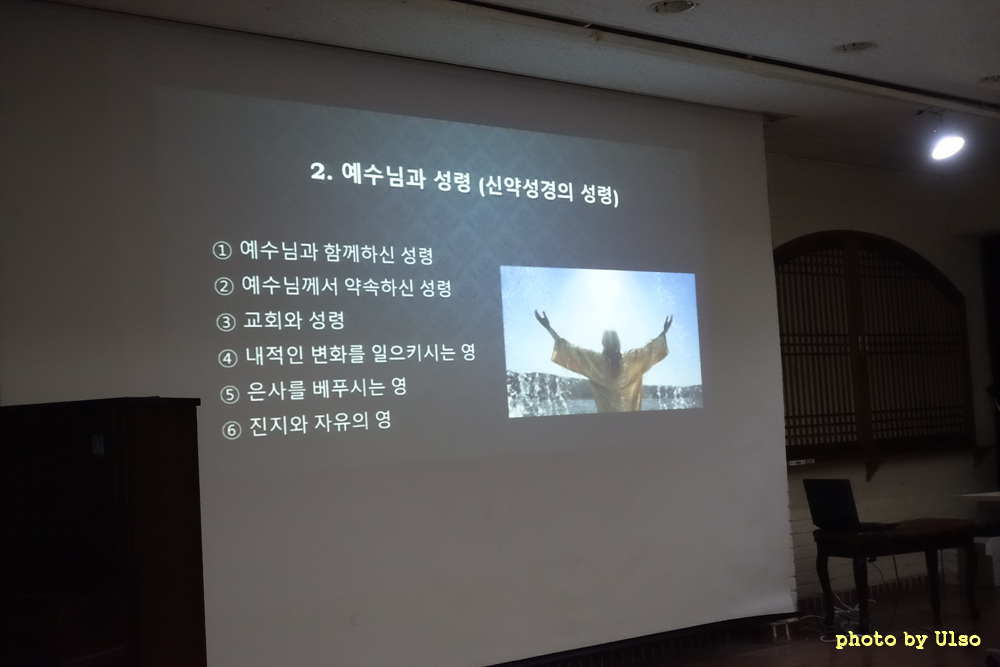 2. 예수님과 성령 (신약성경의 성령)

① 예수님과 함께하신 성령
② 예수님께서 약속하신 성령
③ 교회와 성령
④ 내적인 변화를 일으키시는 영
⑤ 은사를 베푸시는 영
⑥ 진지와 자유의 영

photo by Ulso